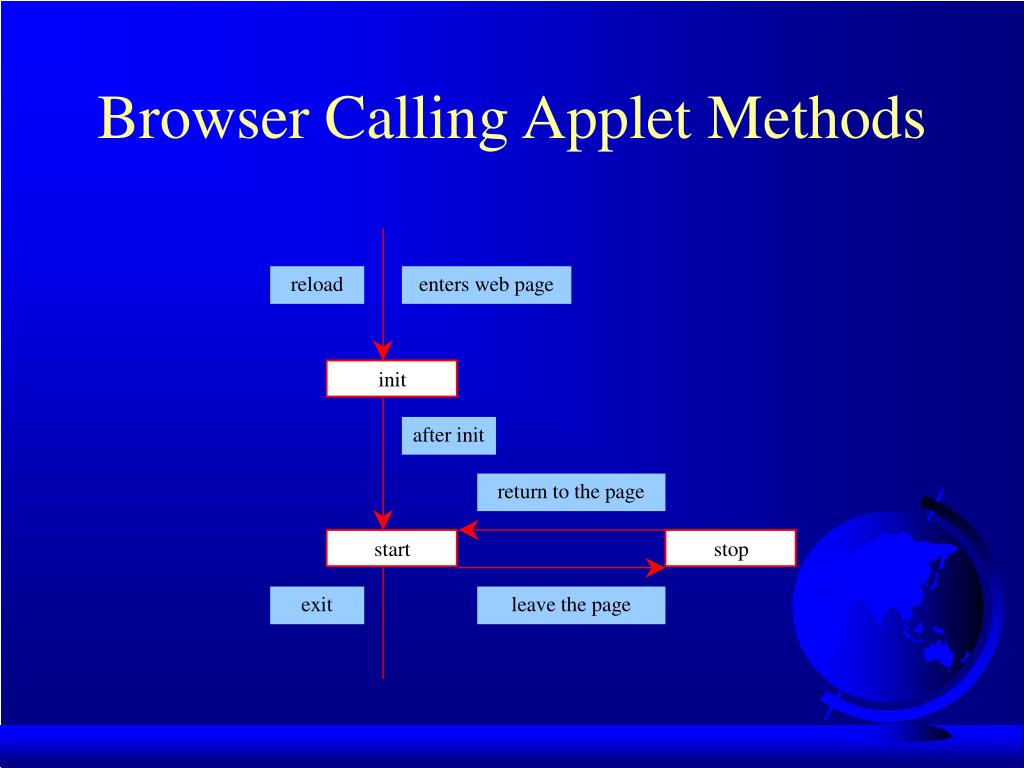 Browser Calling Applet Methods

reload

enters web page

init

after init

return to the page

start

stop

exit

leave the page